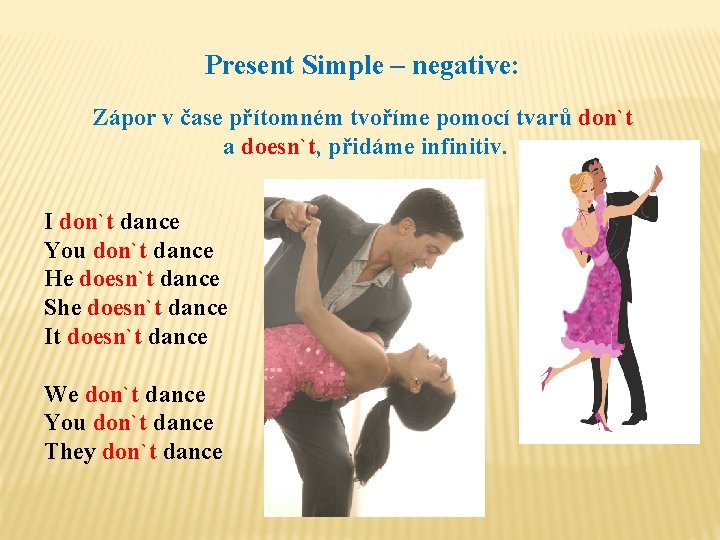 Present Simple – negative:

Zápor v čase přítomném tvoříme pomocí tvarů don`t a doesn`t, přidáme infinitiv.

I don`t dance
You don`t dance
He doesn`t dance
She doesn`t dance
It doesn`t dance

We don`t dance
You don`t dance
They don`t dance